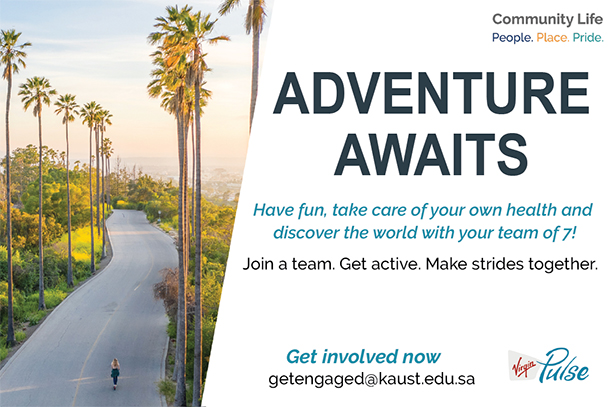 Community Life
People. Place. Pride.

ADVENTURE AWAITS

Have fun, take care of your own health and discover the world with your team of 7!

Join a team. Get active. Make strides together.

Get involved now
getengaged@kaust.edu.sa

Virgin Pulse